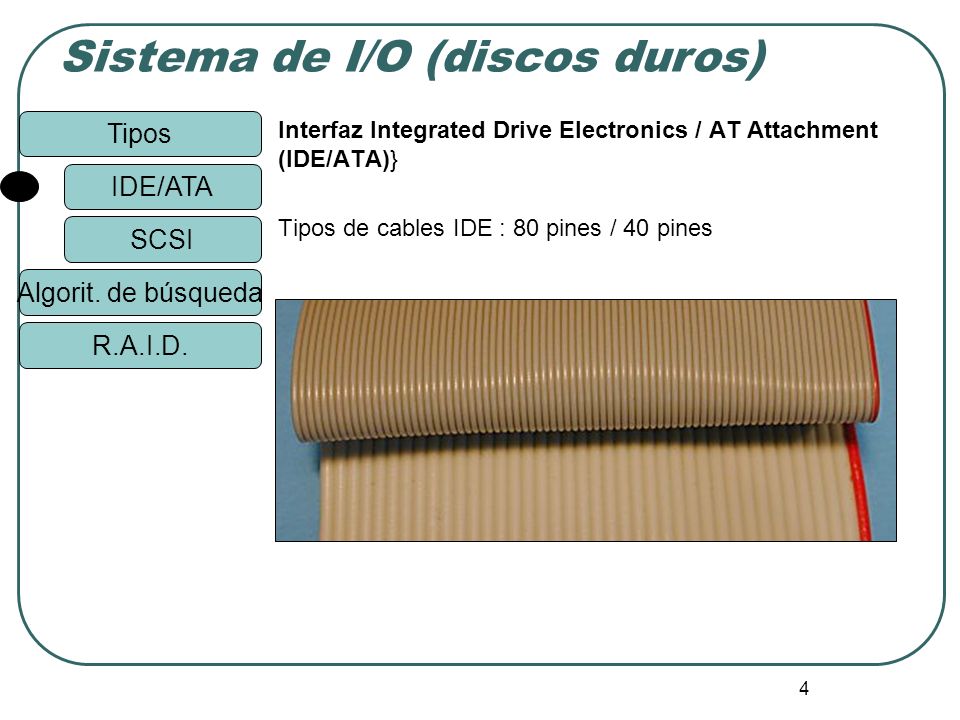 Sistema de I/O (discos duros)

Tipos

IDE/ATA

SCSI

Algorit. de búsqueda

R.A.I.D.

Interfaz Integrated Drive Electronics / AT Attachment (IDE/ATA)}

Tipos de cables IDE : 80 pines / 40 pines

4